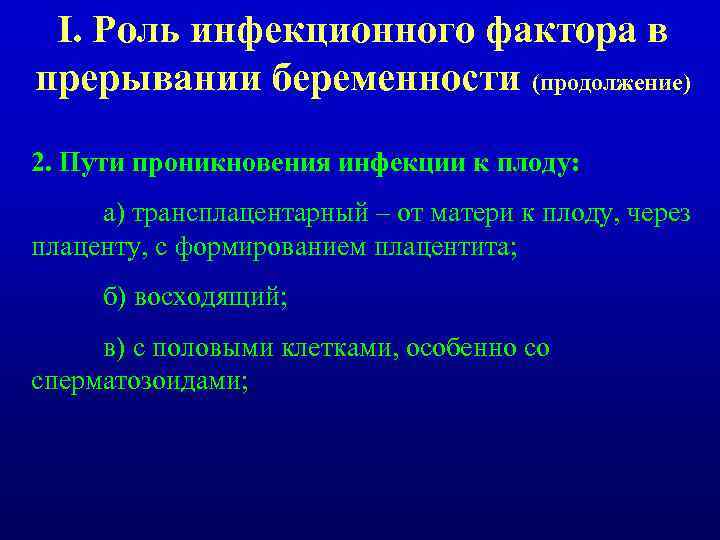 I. Роль инфекционного фактора в прерывании беременности (продолжение)

2. Пути проникновения инфекции к плоду:

а) трансплацентарный – от матери к плоду, через плаценту, с формированием плацентита;

б) восходящий;

в) с половыми клетками, особенно со сперматозоидами;